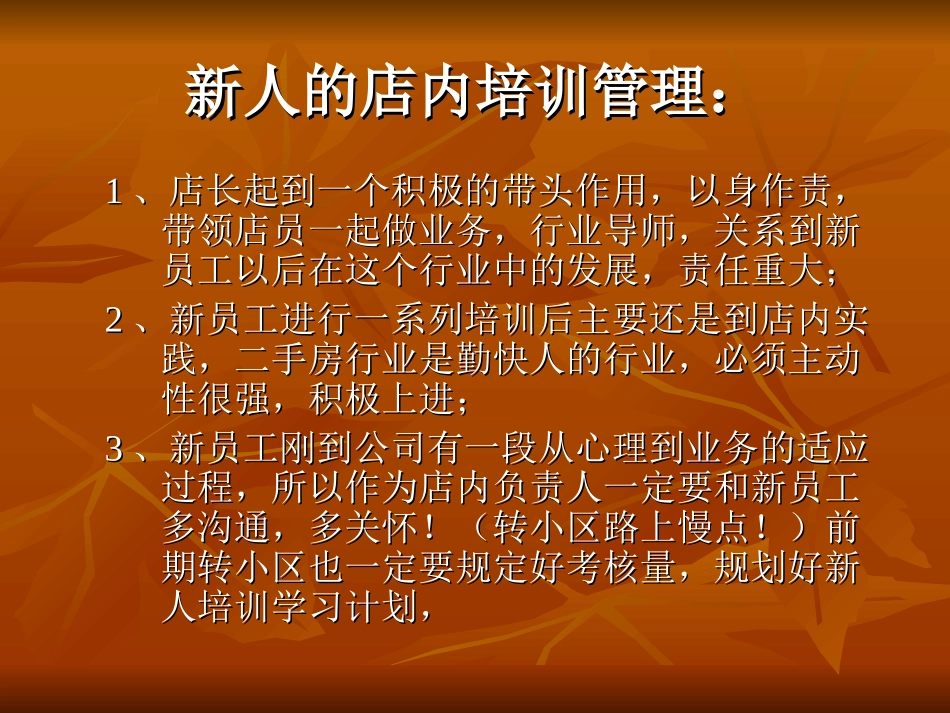 新人的店内培训管理：

1、店长起到一个积极的带头作用，以身作责，带领店员一起做业务，行业导师，关系到新员工以后在这个行业中的发展，责任重大；

2、新员工进行一系列培训后主要还是到店内实践，二手房行业是勤快人的行业，必须主动性很强，积极上进；

3、新员工刚到公司有一段从心理到业务的适应过程，所以作为店内负责人一定要和新员工多沟通，多关怀！（转小区路上慢点！）前期转小区也一定要规定好考核量，规划好新人培训学习计划，